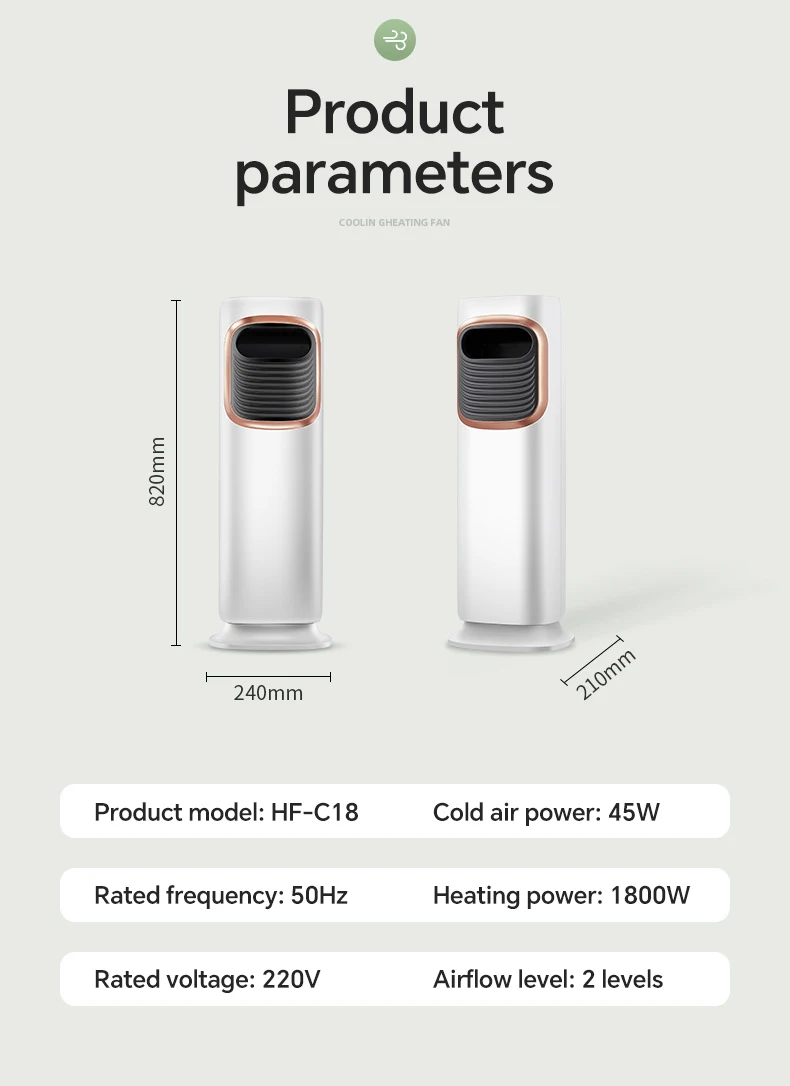 Product parameters

COOLIN GHEATING FAN

820mm

240mm

210mm

Product model: HF-C18

Cold air power: 45W

Rated frequency: 50Hz

Heating power: 1800W

Rated voltage: 220V

Airflow level: 2 levels